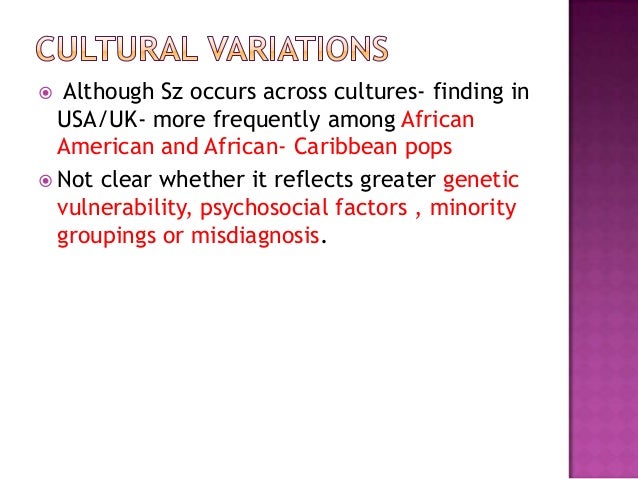 CULTURAL VARIATIONS

Although Sz occurs across cultures- finding in USA/UK- more frequently among African American and African- Caribbean pops

Not clear whether it reflects greater genetic vulnerability, psychosocial factors , minority groupings or misdiagnosis.